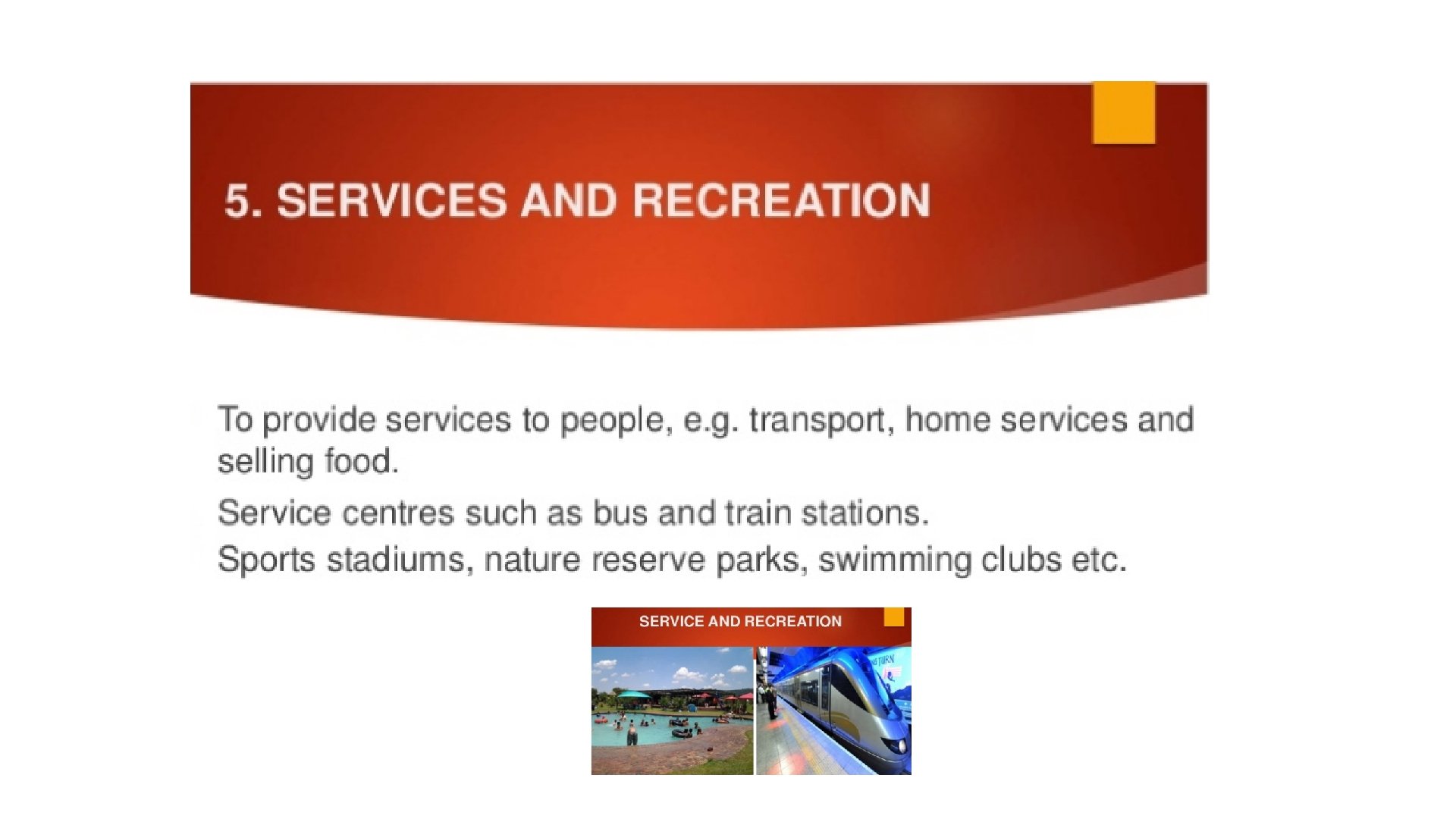 5. SERVICES AND RECREATION

To provide services to people, e.g. transport, home services and selling food.

Service centres such as bus and train stations.

Sports stadiums, nature reserve parks, swimming clubs etc.

SERVICE AND RECREATION